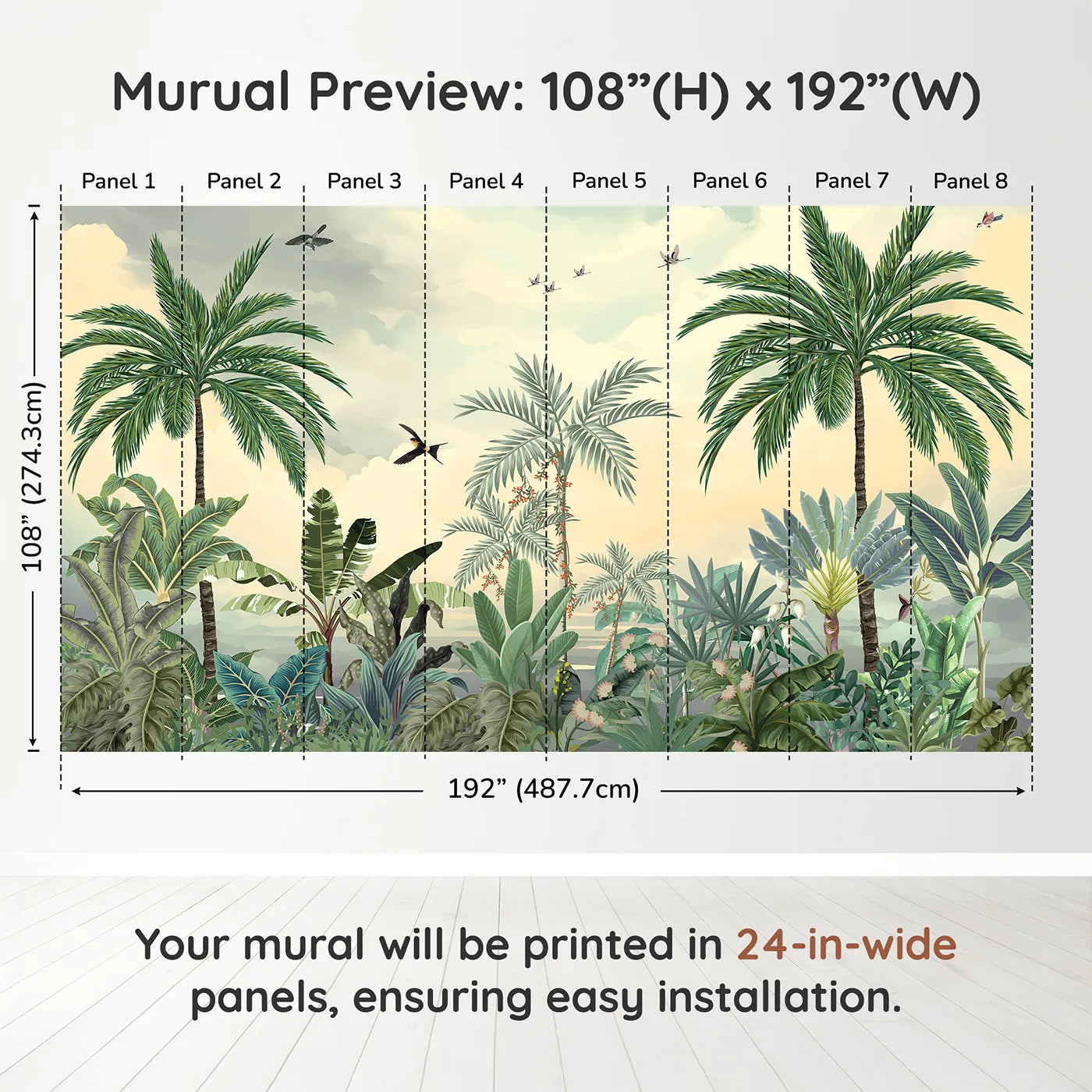 Murual Preview: 108”(H) x 192”(W)

Panel 1 Panel 2 Panel 3 Panel 4 Panel 5 Panel 6 Panel 7 Panel 8

108” (274.3cm)

192” (487.7cm)

Your mural will be printed in 24-in-wide panels, ensuring easy installation.